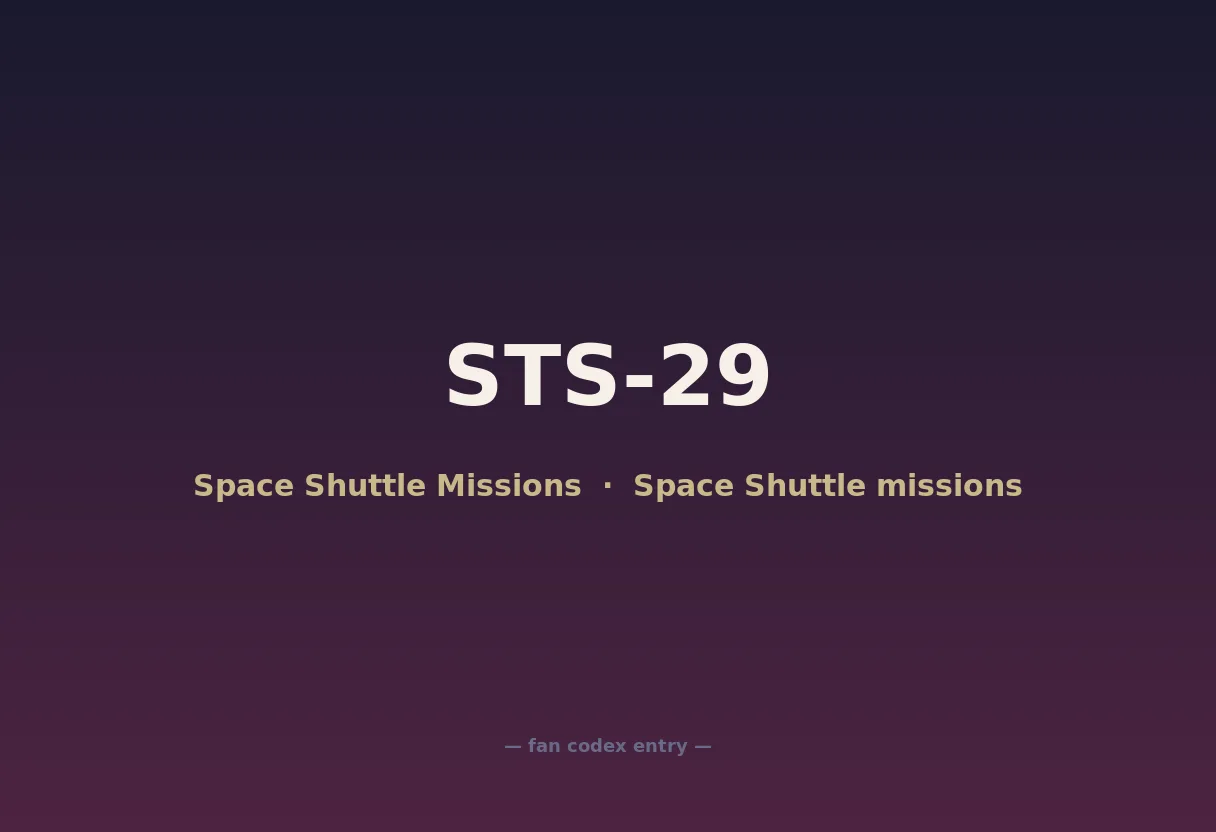 STS-29

Space Shuttle Missions · Space Shuttle missions

— fan codex entry —